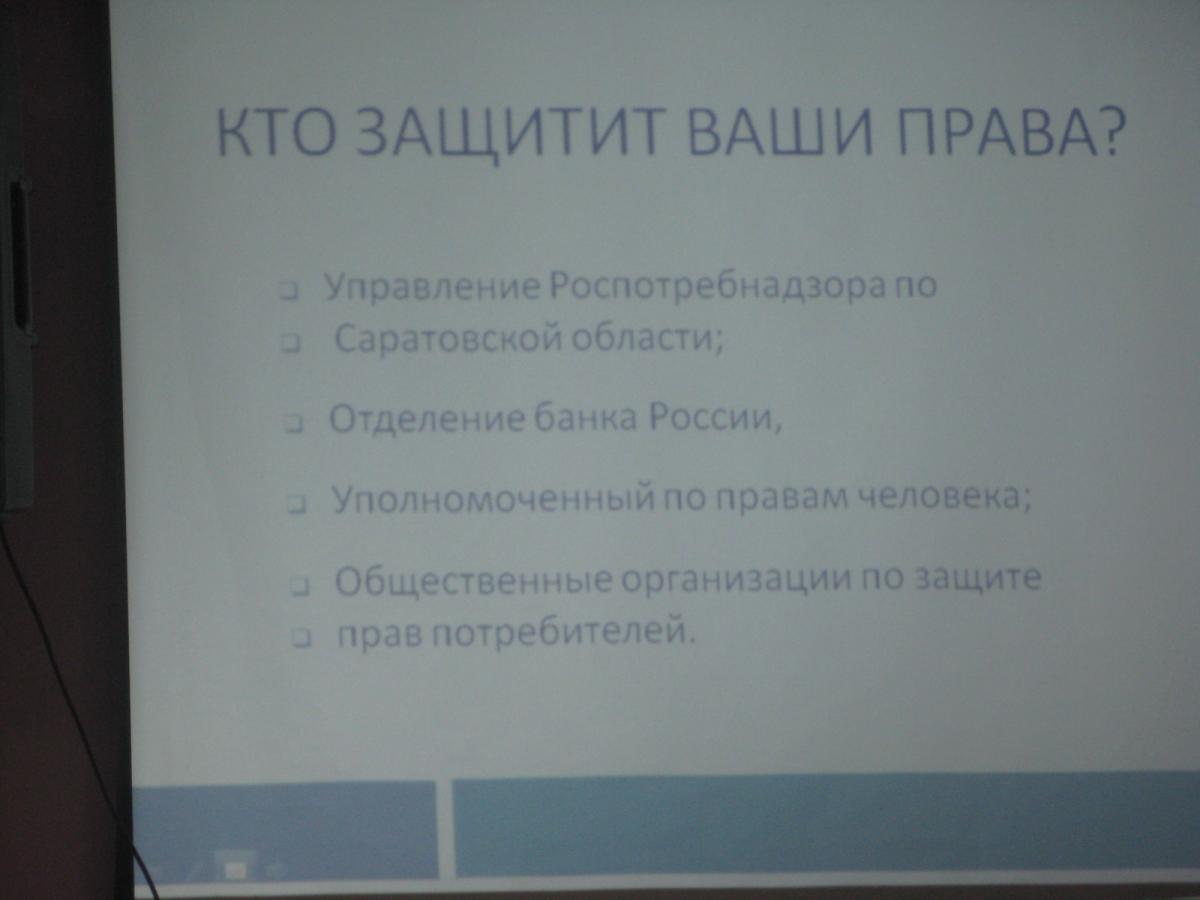 КТО ЗАЩИТИТ ВАШИ ПРАВА?

- Управление Роспотребнадзора по
- Саратовской области;
- Отделение банка России,
- Уполномоченный по правам человека;
- Общественные организации по защите
- прав потребителей.